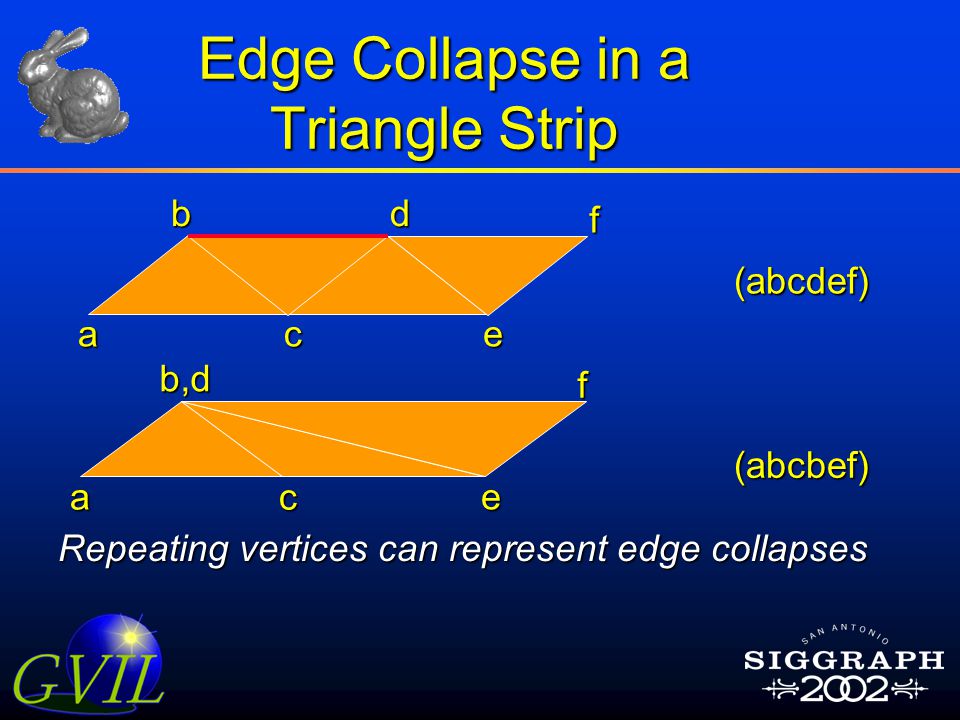 Edge Collapse in a Triangle Strip

b d f

(abcdef)

a c e

b,d f

(abcbef)

a c e

Repeating vertices can represent edge collapses

GVIL

SAN ANTONIO
SIGGRAPH
2002